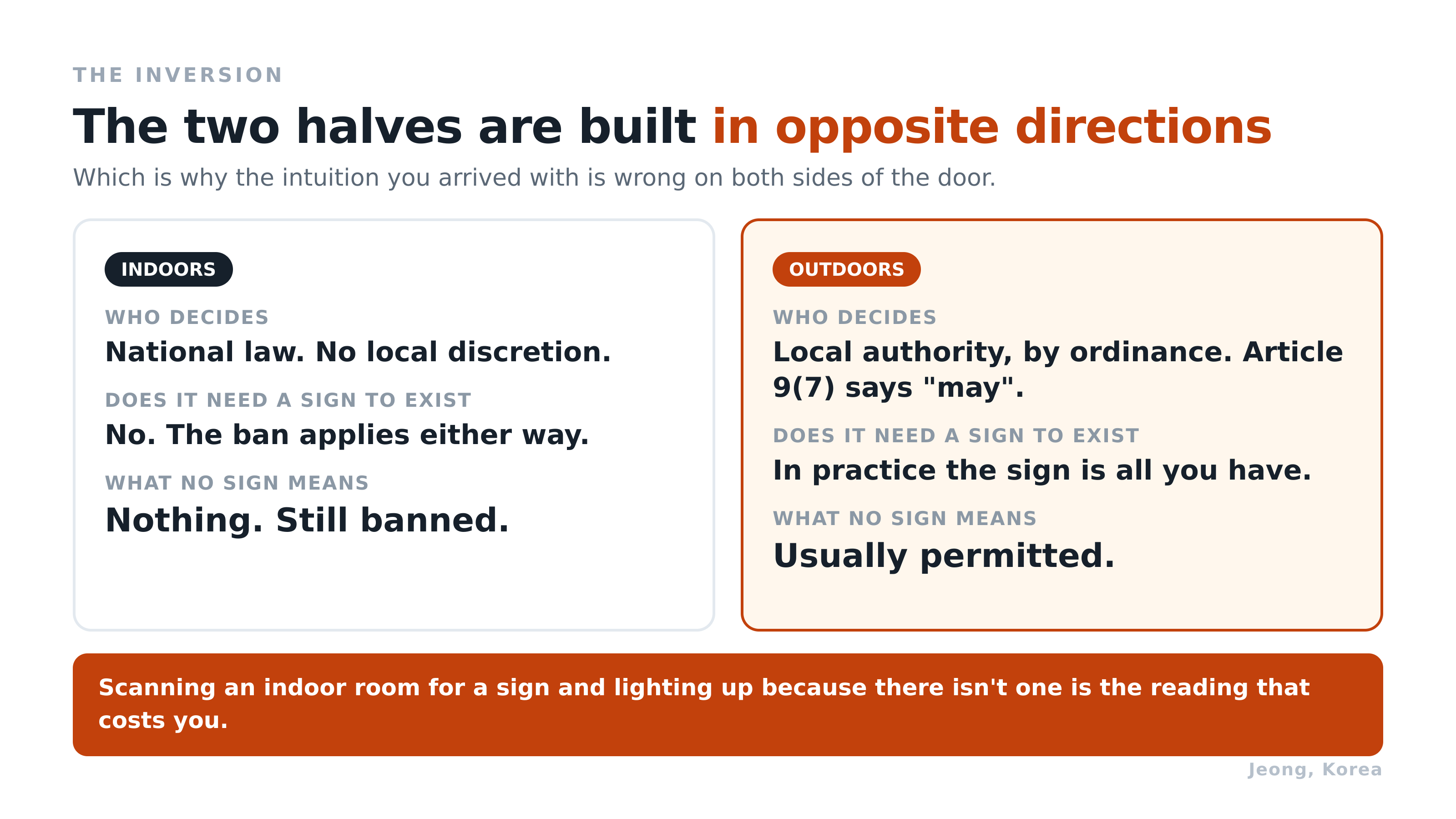 THE INVERSION

The two halves are built in opposite directions

Which is why the intuition you arrived with is wrong on both sides of the door.

INDOORS

WHO DECIDES

National law. No local discretion.

DOES IT NEED A SIGN TO EXIST

No. The ban applies either way.

WHAT NO SIGN MEANS

Nothing. Still banned.

OUTDOORS

WHO DECIDES

Local authority, by ordinance. Article 9(7) says "may".

DOES IT NEED A SIGN TO EXIST

In practice the sign is all you have.

WHAT NO SIGN MEANS

Usually permitted.

Scanning an indoor room for a sign and lighting up because there isn't one is the reading that costs you.

Jeong, Korea